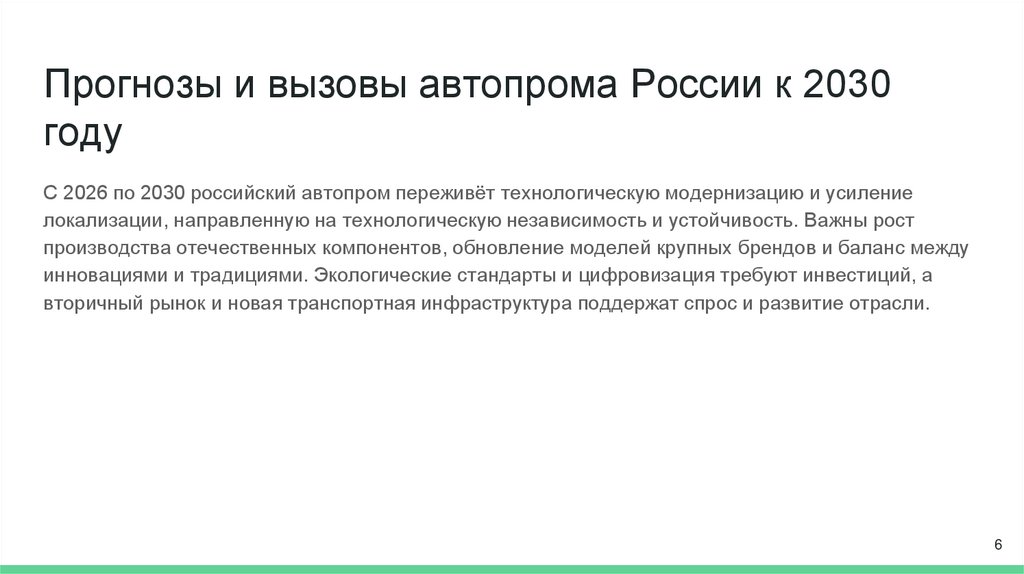 Прогнозы и вызовы автопрома России к 2030 году

С 2026 по 2030 российский автопром переживёт технологическую модернизацию и усиление локализации, направленную на технологическую независимость и устойчивость. Важны рост производства отечественных компонентов, обновление моделей крупных брендов и баланс между инновациями и традициями. Экологические стандарты и цифровизация требуют инвестиций, а вторичный рынок и новая транспортная инфраструктура поддержат спрос и развитие отрасли.

6